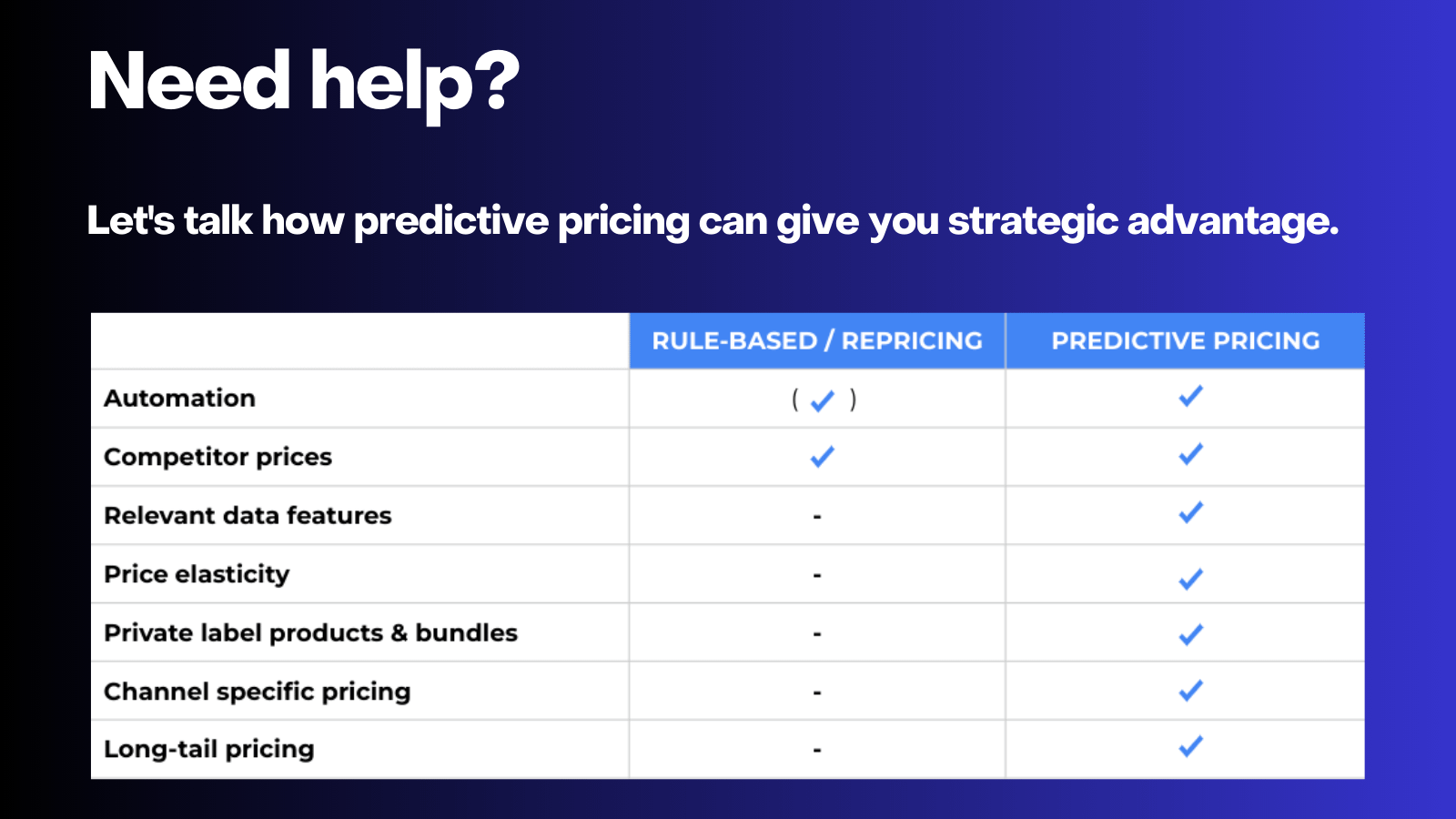 Need help?

Let's talk how predictive pricing can give you strategic advantage.

| | RULE-BASED / REPRICING | PREDICTIVE PRICING |
|---|---|---|
| Automation | ( ✓ ) | ✓ |
| Competitor prices | ✓ | ✓ |
| Relevant data features | - | ✓ |
| Price elasticity | - | ✓ |
| Private label products & bundles | - | ✓ |
| Channel specific pricing | - | ✓ |
| Long-tail pricing | - | ✓ |